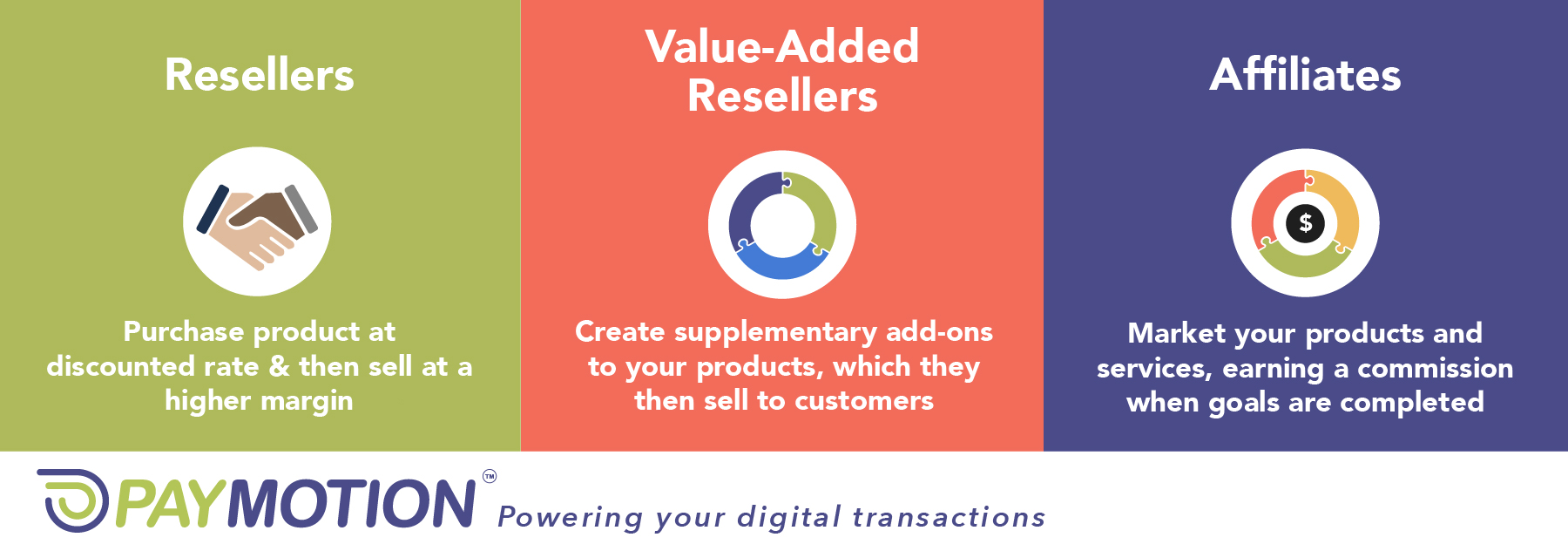 Resellers

Purchase product at discounted rate & then sell at a higher margin

Value-Added Resellers

Create supplementary add-ons to your products, which they then sell to customers

Affiliates

$

Market your products and services, earning a commission when goals are completed

PAYMOTION™ Powering your digital transactions